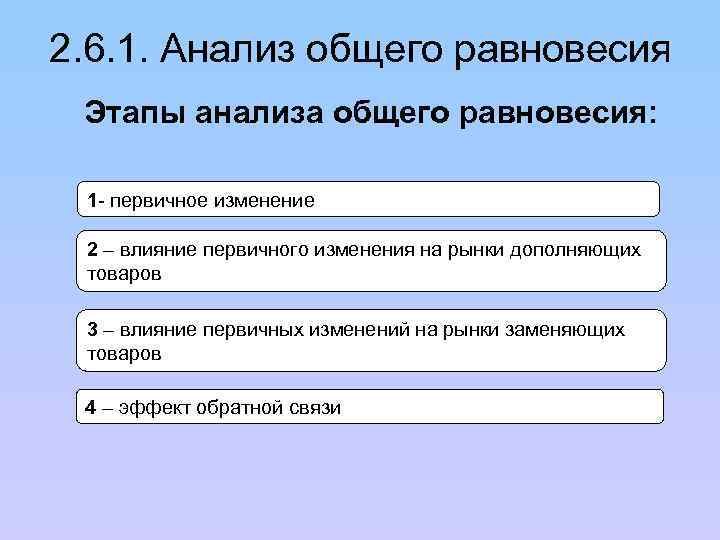 2.6.1. Анализ общего равновесия

Этапы анализа общего равновесия:

1- первичное изменение

2 – влияние первичного изменения на рынки дополняющих товаров

3 – влияние первичных изменений на рынки заменяющих товаров

4 – эффект обратной связи